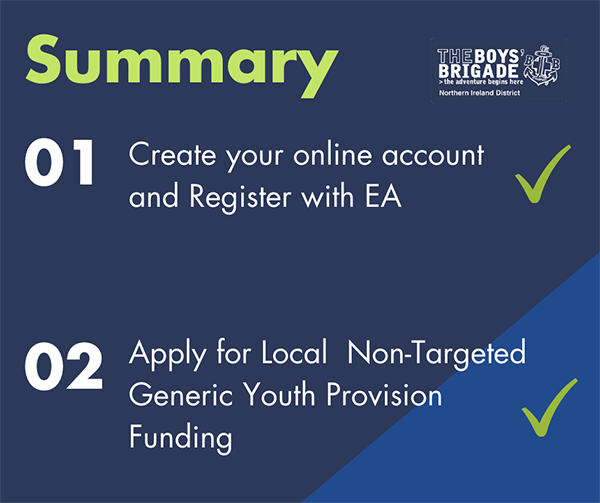 Summary

THE BOYS' BRIGADE
> the adventure begins here
Northern Ireland District

01 Create your online account and Register with EA

02 Apply for Local Non-Targeted Generic Youth Provision Funding